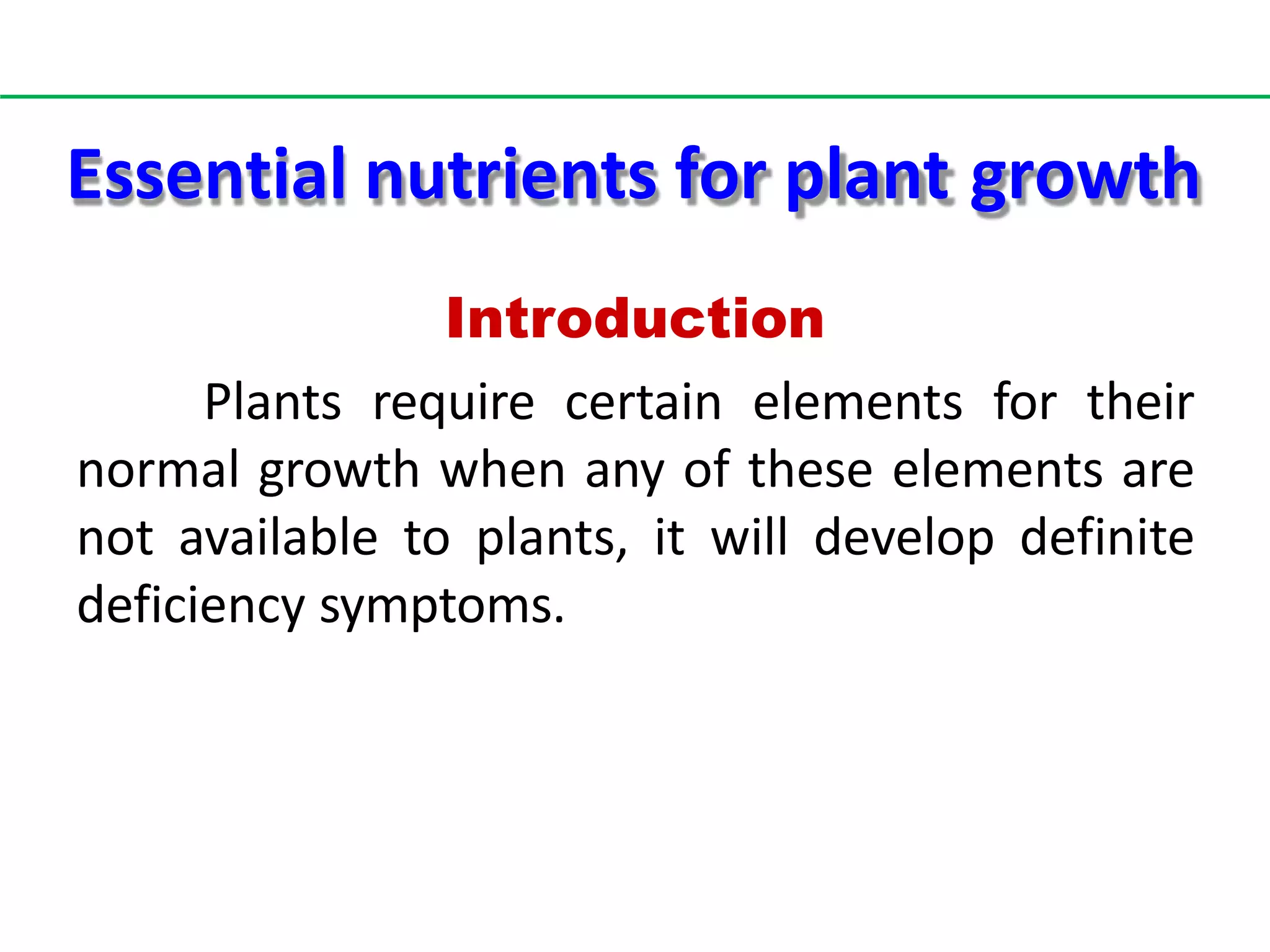 Essential nutrients for plant growth

Introduction

Plants require certain elements for their normal growth when any of these elements are not available to plants, it will develop definite deficiency symptoms.